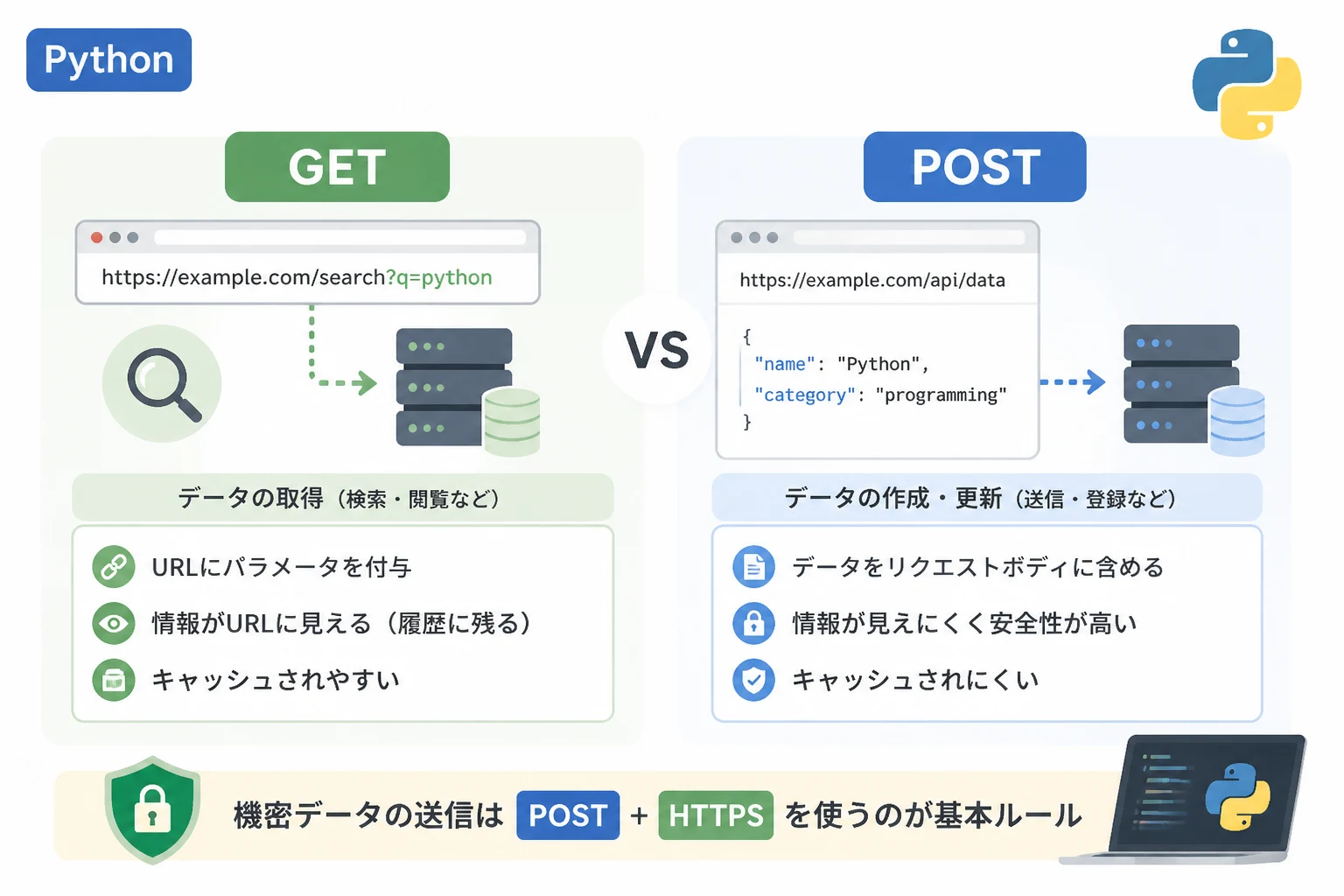 Python

GET

https://example.com/search?q=python

データの取得（検索・閲覧など）

URLにパラメータを付与
情報がURLに見える（履歴に残る）
キャッシュされやすい

VS

POST

https://example.com/api/data

{
"name": "Python",
"category": "programming"
}

データの作成・更新（送信・登録など）

データをリクエストボディに含める
情報が見えにくく安全性が高い
キャッシュされにくい

機密データの送信は POST + HTTPS を使うのが基本ルール